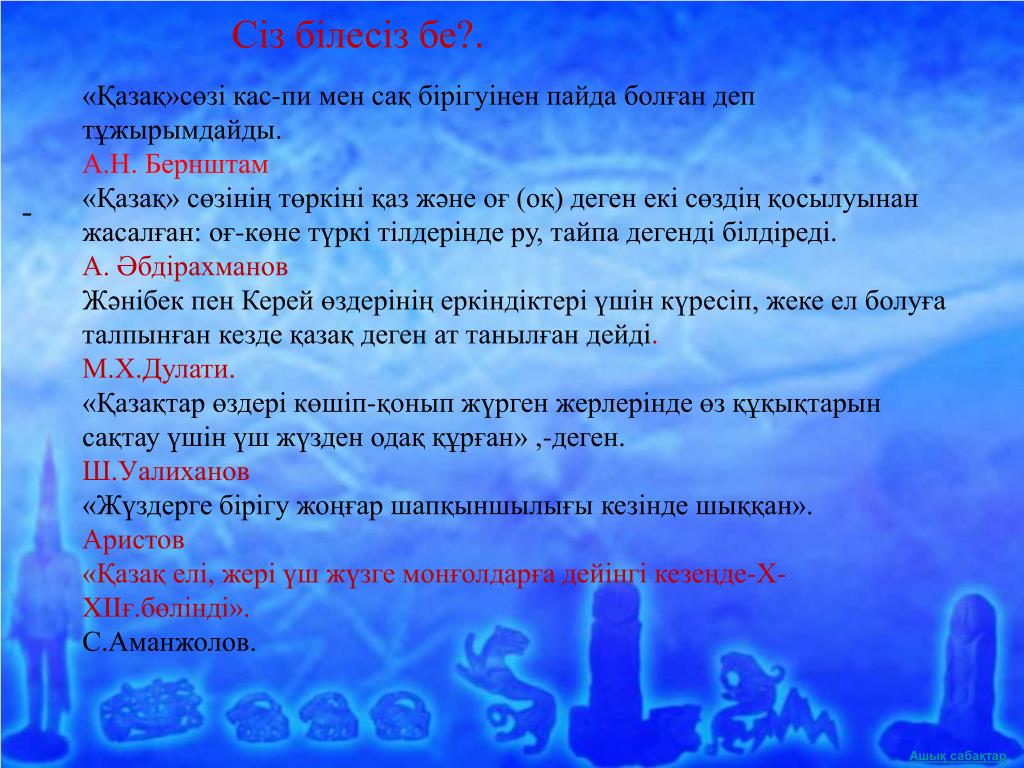 Сіз білесіз бе?.

-

«Қазақ»сөзі кас-пи мен сақ бірігуінен пайда болған деп тұжырымдайды.
А.Н. Бернштам
«Қазақ» сөзінің төркіні қаз және оғ (оқ) деген екі сөздің қосылуынан жасалған: оғ-көне түркі тілдерінде ру, тайпа дегенді білдіреді.
А. Әбдірахманов
Жәнібек пен Керей өздерінің еркіндіктері үшін күресіп, жеке ел болуға талпынған кезде қазақ деген ат танылған дейді.
М.Х.Дулати.
«Қазақтар өздері көшіп-қонып жүрген жерлерінде өз құқықтарын сақтау үшін үш жүзден одақ құрған» ,-деген.
Ш.Уалиханов
«Жүздерге бірігу жоңғар шапқыншылығы кезінде шыққан».
Аристов
«Қазақ елі, жері үш жүзге монғолдарға дейінгі кезеңде-Х-ХІІғ.бөлінді».
С.Аманжолов.

Ашық сабақтар